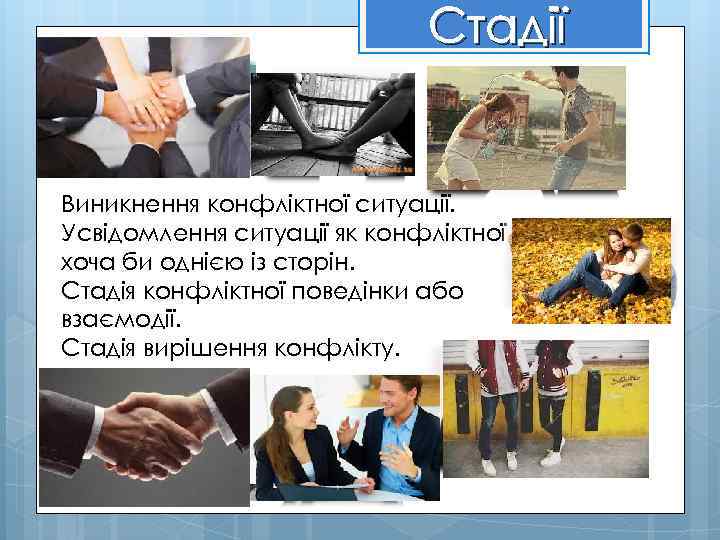 Стадії

Виникнення конфліктної ситуації.
Усвідомлення ситуації як конфліктної хоча би однією із сторін.
Стадія конфліктної поведінки або взаємодії.
Стадія вирішення конфлікту.